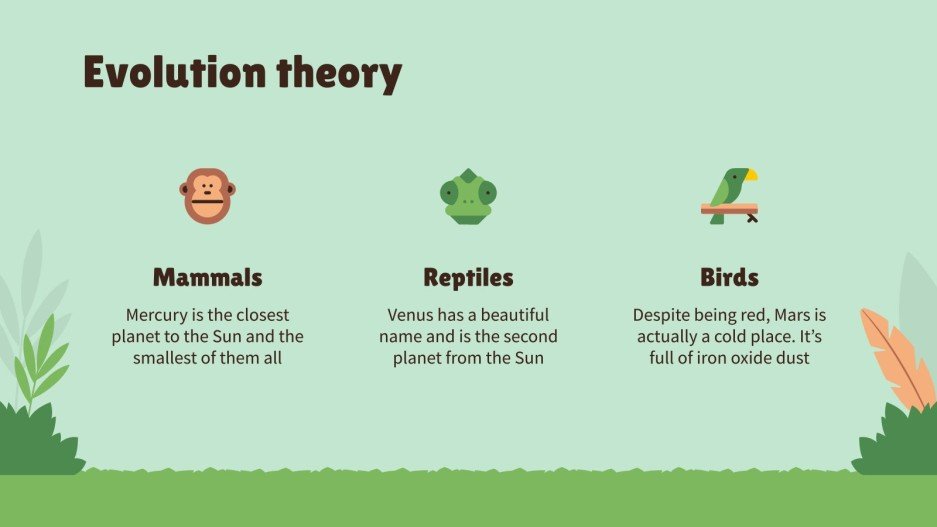 Evolution theory

Mammals

Mercury is the closest planet to the Sun and the smallest of them all

Reptiles

Venus has a beautiful name and is the second planet from the Sun

Birds

Despite being red, Mars is actually a cold place. It's full of iron oxide dust